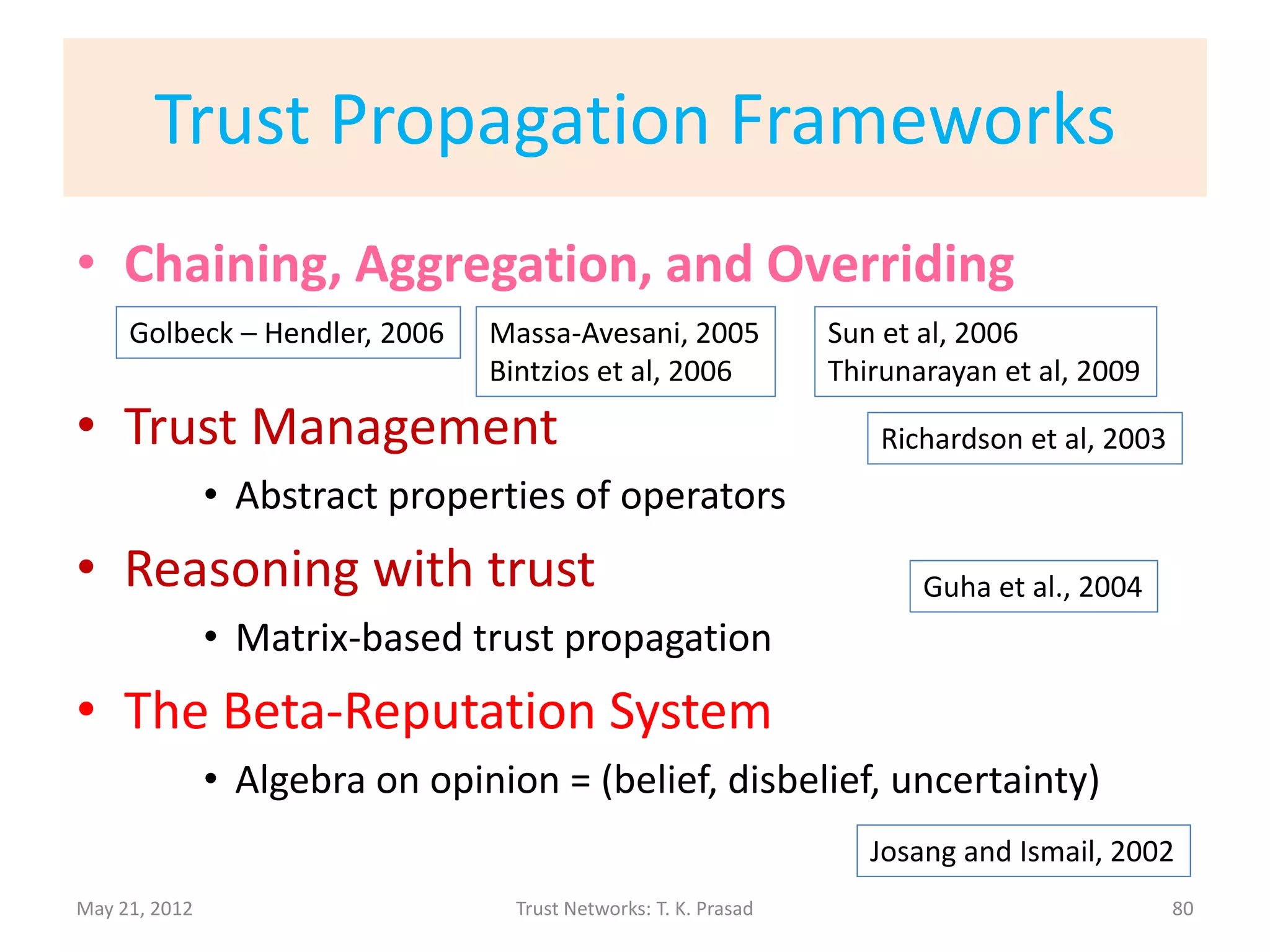 Trust Propagation Frameworks

• Chaining, Aggregation, and Overriding

Golbeck – Hendler, 2006

Massa-Avesani, 2005
Bintzios et al, 2006

Sun et al, 2006
Thirunarayan et al, 2009

• Trust Management

Richardson et al, 2003

• Abstract properties of operators

• Reasoning with trust

Guha et al., 2004

• Matrix-based trust propagation

• The Beta-Reputation System

• Algebra on opinion = (belief, disbelief, uncertainty)

Josang and Ismail, 2002

May 21, 2012

Trust Networks: T. K. Prasad

80